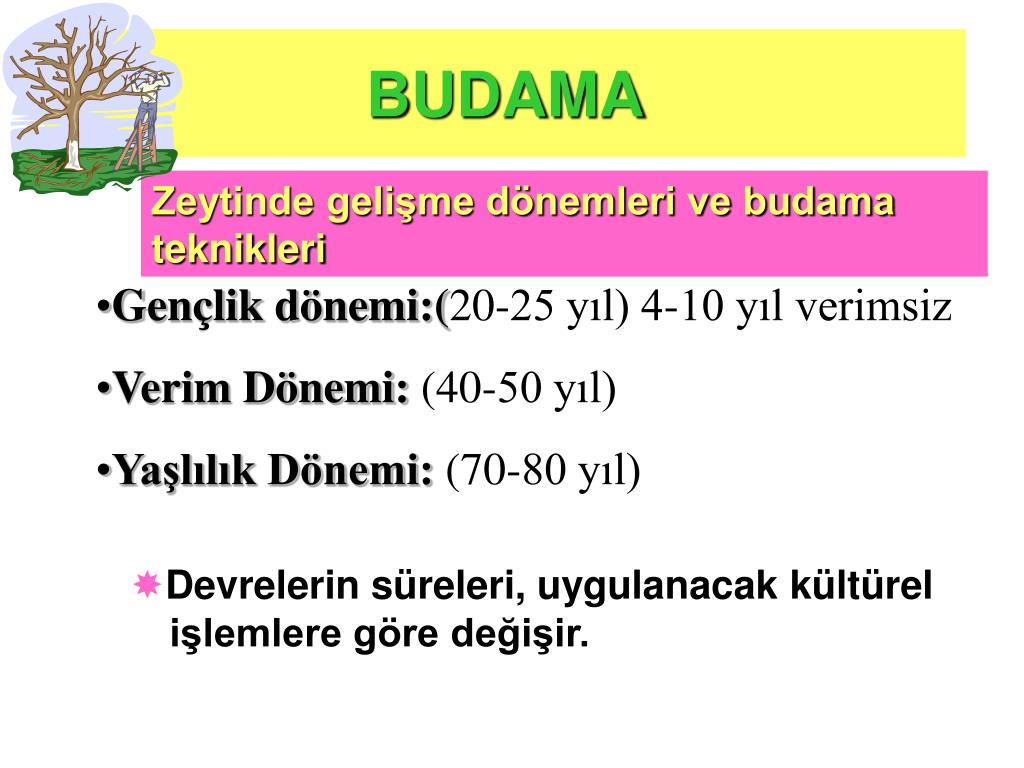 BUDAMA

Zeytinde gelişme dönemleri ve budama teknikleri

•Gençlik dönemi:(20-25 yıl) 4-10 yıl verimsiz

•Verim Dönemi: (40-50 yıl)

•Yaşlılık Dönemi: (70-80 yıl)

Devrelerin süreleri, uygulanacak kültürel işlemlere göre değişir.